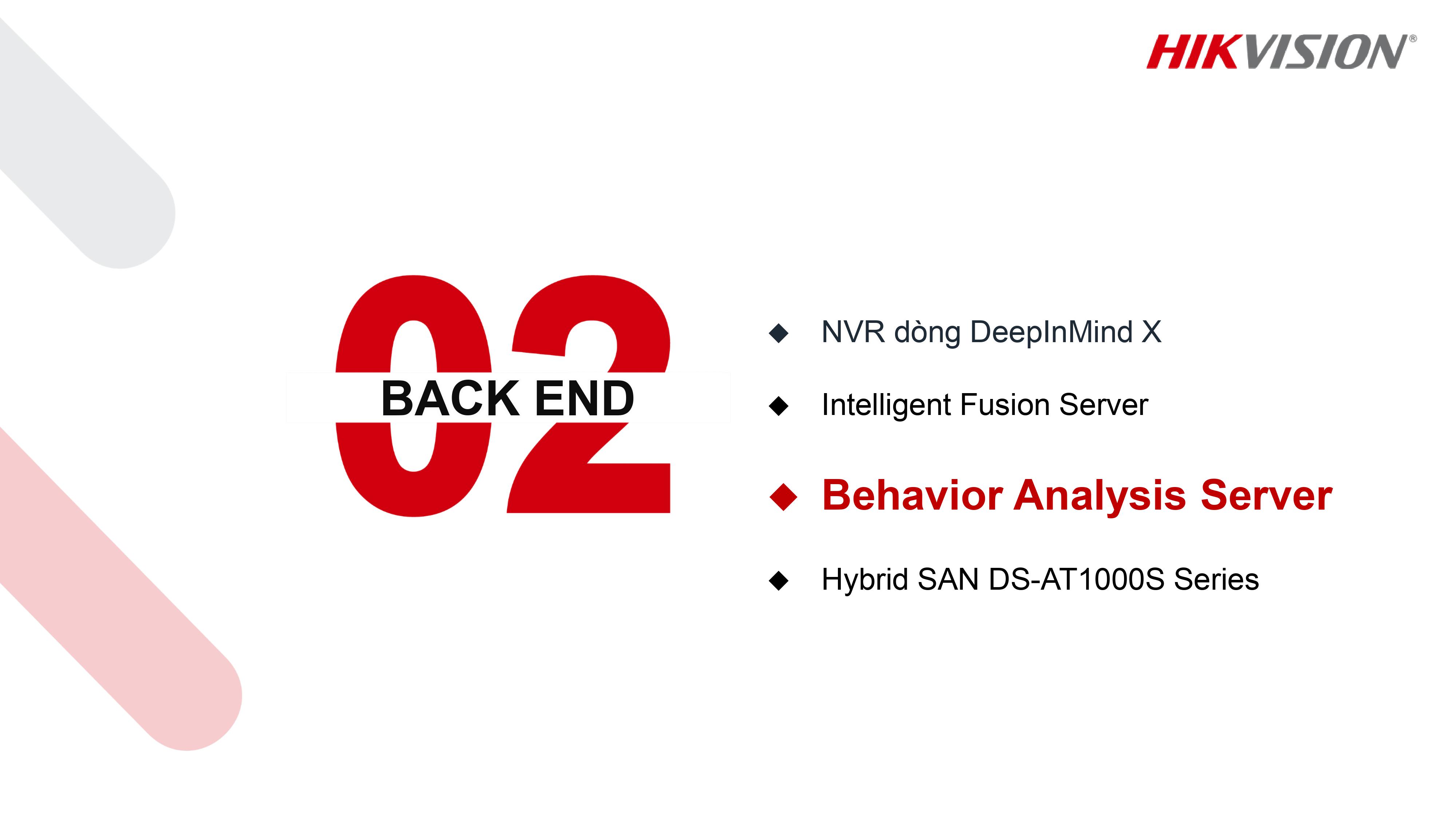 HIKVISION®

02
BACK END

◆ NVR dòng DeepInMind X
◆ Intelligent Fusion Server
◆ Behavior Analysis Server
◆ Hybrid SAN DS-AT1000S Series